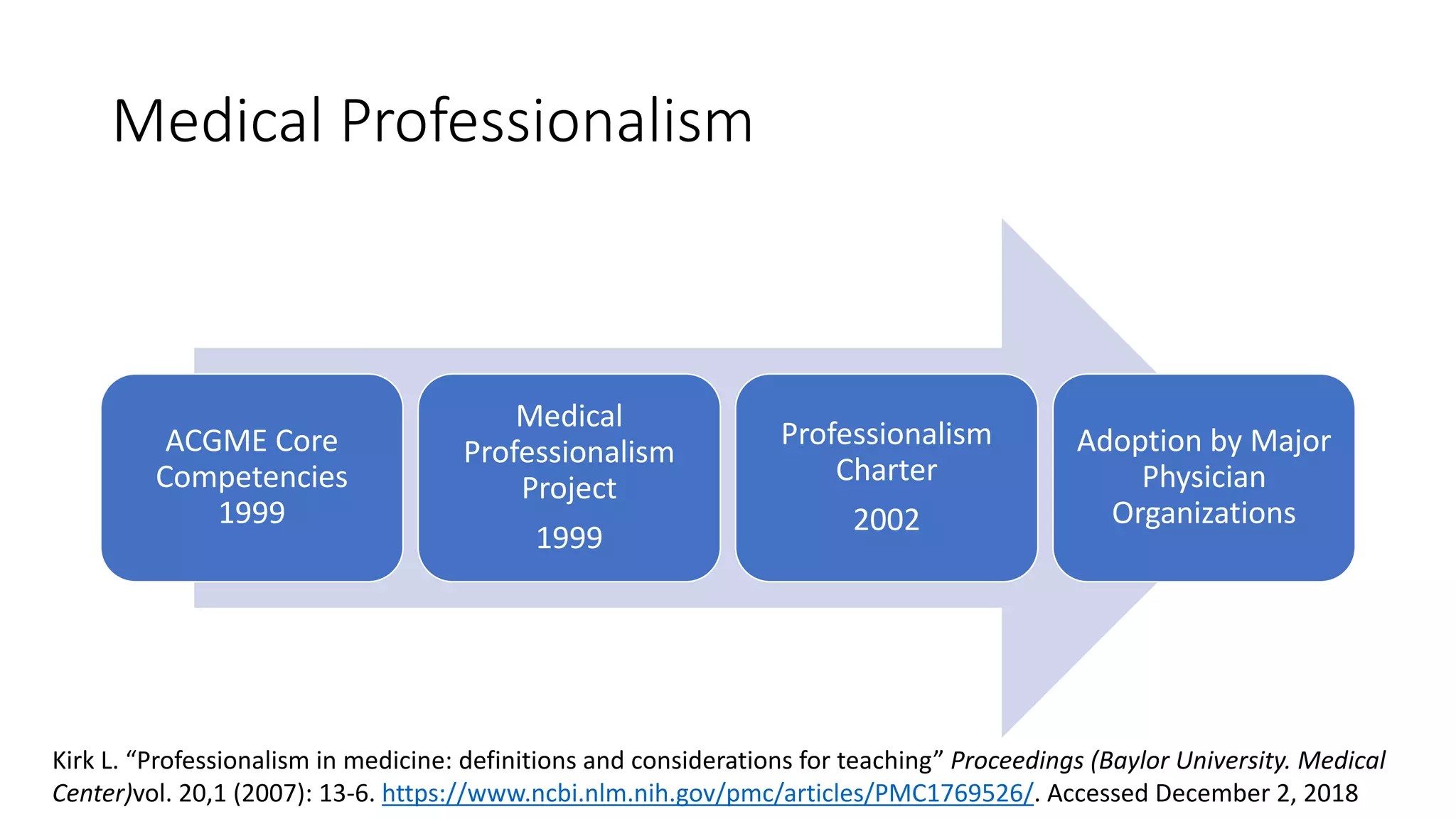 Medical Professionalism

ACGME Core Competencies 1999

Medical Professionalism Project

1999

Professionalism Charter

2002

Adoption by Major Physician Organizations

Kirk L. “Professionalism in medicine: definitions and considerations for teaching” Proceedings (Baylor University. Medical Center)vol. 20,1 (2007): 13-6. https://www.ncbi.nlm.nih.gov/pmc/articles/PMC1769526/. Accessed December 2, 2018